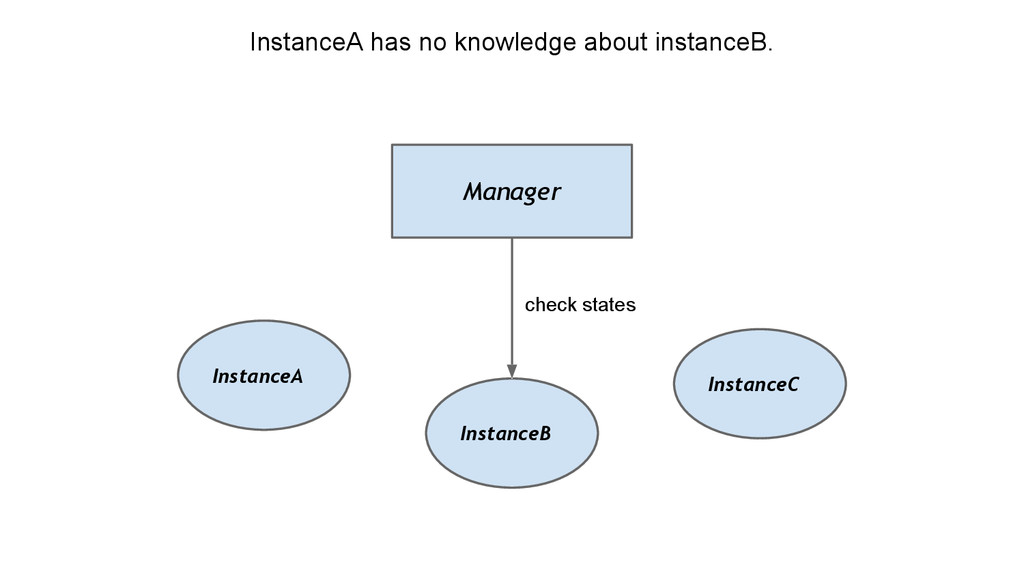 InstanceA has no knowledge about instanceB.

Manager

check states

InstanceA

InstanceB

InstanceC